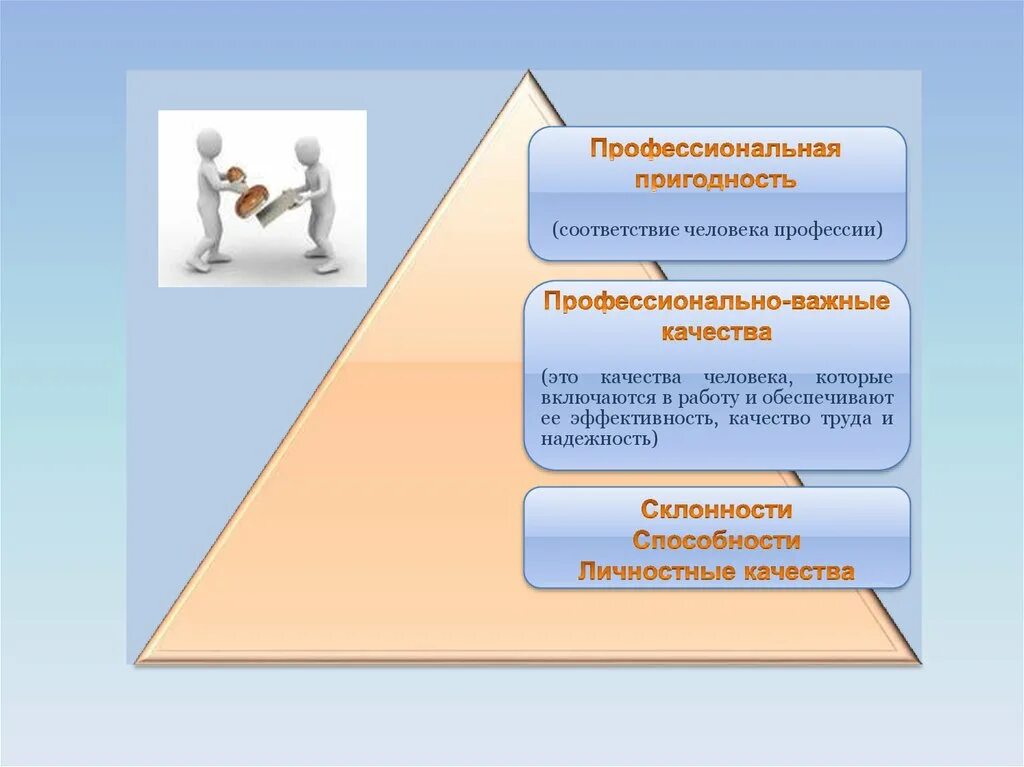 Профессиональная пригодность

(соответствие человека профессии)

Профессионально-важные качества

(это качества человека, которые включаются в работу и обеспечивают ее эффективность, качество труда и надежность)

Склонности
Способности
Личностные качества